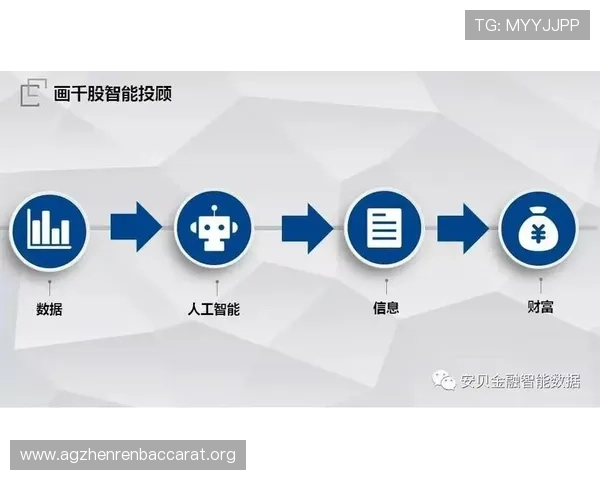 TG: MYYJJPP

画千股智能投顾

数据

人工智能

信息

财富

安贝金融智能数据

www.agzhenrenbaccarat.org